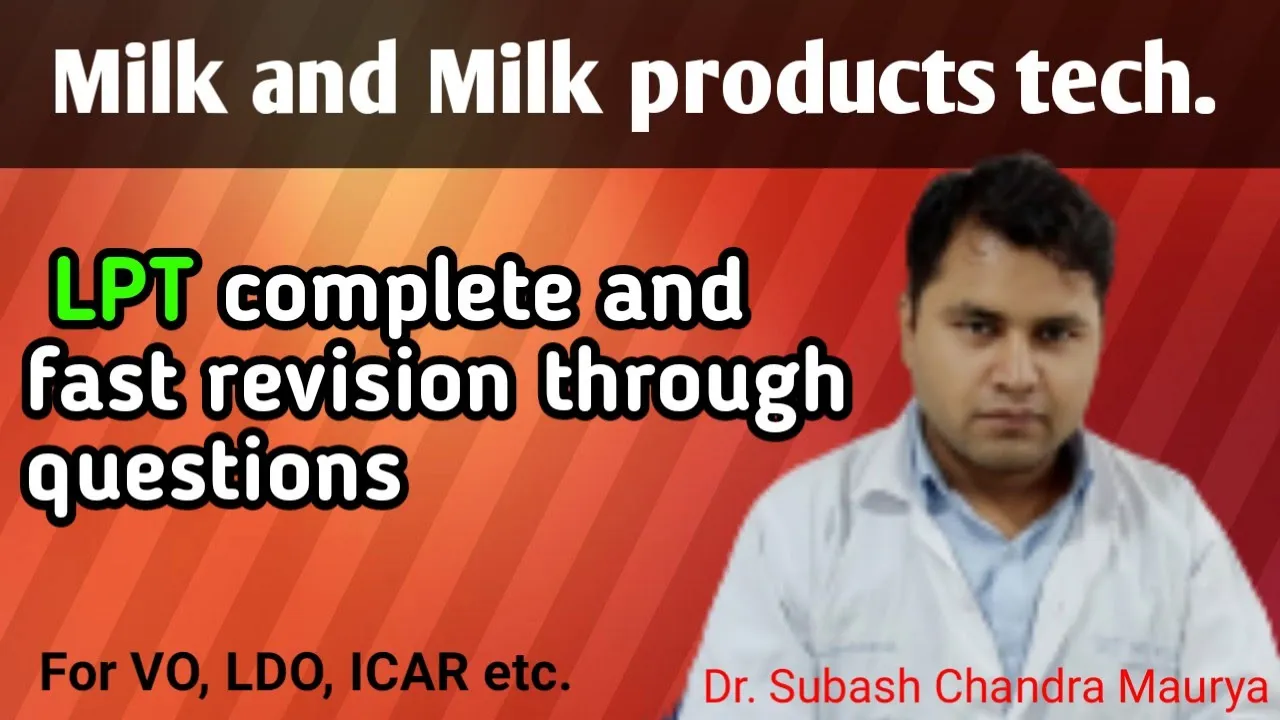 Milk and Milk products tech.

LPT complete and fast revision through questions

For VO, LDO, ICAR etc.

Dr. Subash Chandra Maurya